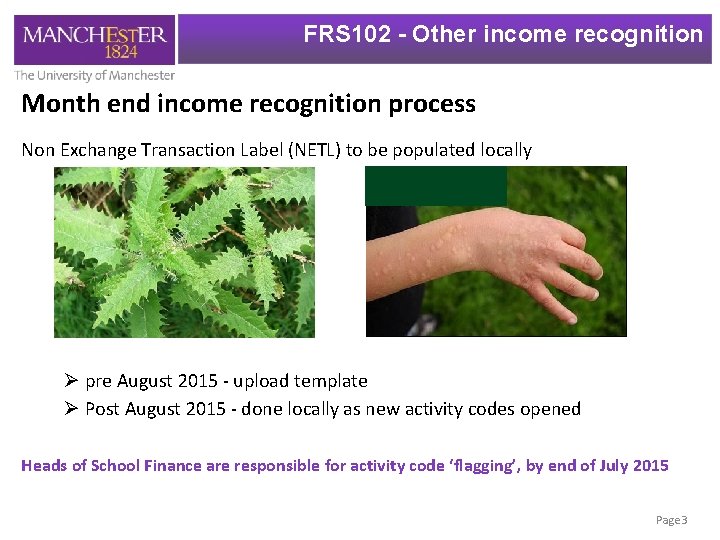 MANCHESTER
1824
The University of Manchester

FRS102 - Other income recognition

Month end income recognition process

Non Exchange Transaction Label (NETL) to be populated locally

➢ pre August 2015 - upload template
➢ Post August 2015 - done locally as new activity codes opened

Heads of School Finance are responsible for activity code 'flagging', by end of July 2015

Page 3